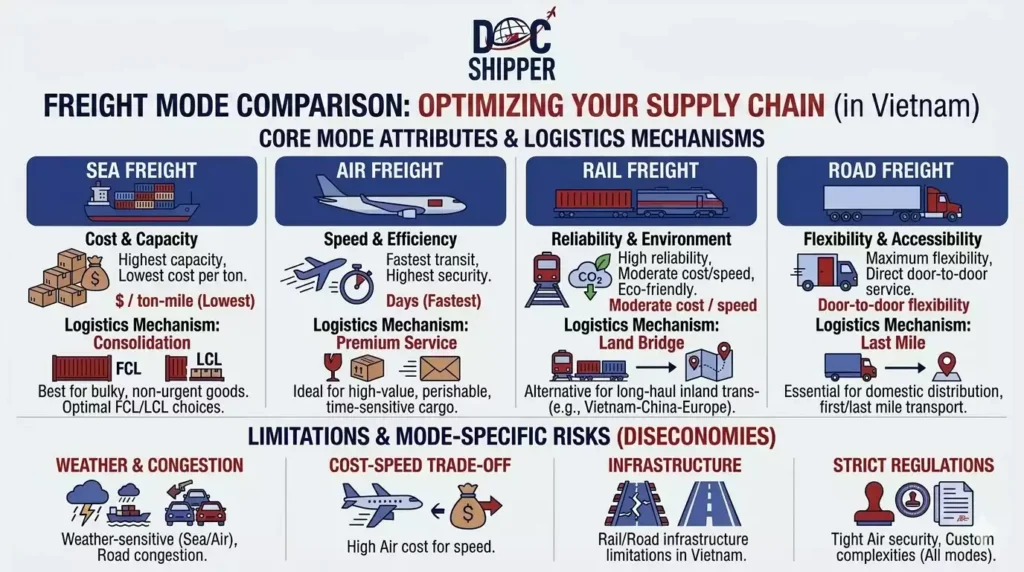 DOC SHIPPER

FREIGHT MODE COMPARISON: OPTIMIZING YOUR SUPPLY CHAIN (in Vietnam)

CORE MODE ATTRIBUTES & LOGISTICS MECHANISMS

SEA FREIGHT

Cost & Capacity
Highest capacity, Lowest cost per ton.
$ / ton-mile (Lowest)

Logistics Mechanism:
Consolidation
FCL LCL
Best for bulky, non-urgent goods. Optimal FCL/LCL choices.

AIR FREIGHT

Speed & Efficiency
Fastest transit, Highest security.
Days (Fastest)

Logistics Mechanism:
Premium Service
Ideal for high-value, perishable, time-sensitive cargo.

RAIL FREIGHT

Reliability & Environment
$CO_2$
High reliability, Moderate cost/speed, Eco-friendly.
Moderate cost / speed

Logistics Mechanism:
Land Bridge
Alternative for long-haul inland trans- (e.g., Vietnam-China-Europe).

ROAD FREIGHT

Flexibility & Accessibility
Maximum flexibility, Direct door-to-door service.
Door-to-door flexibility

Logistics Mechanism:
Last Mile
Essential for domestic distribution, first/last mile transport.

LIMITATIONS & MODE-SPECIFIC RISKS (DISECONOMIES)

WEATHER & CONGESTION
Weather-sensitive (Sea/Air), Road congestion.

COST-SPEED TRADE-OFF
$
High Air cost for speed.

INFRASTRUCTURE
Rail/Road infrastructure limitations in Vietnam.

STRICT REGULATIONS
Tight Air security, Custom complexities (All modes).